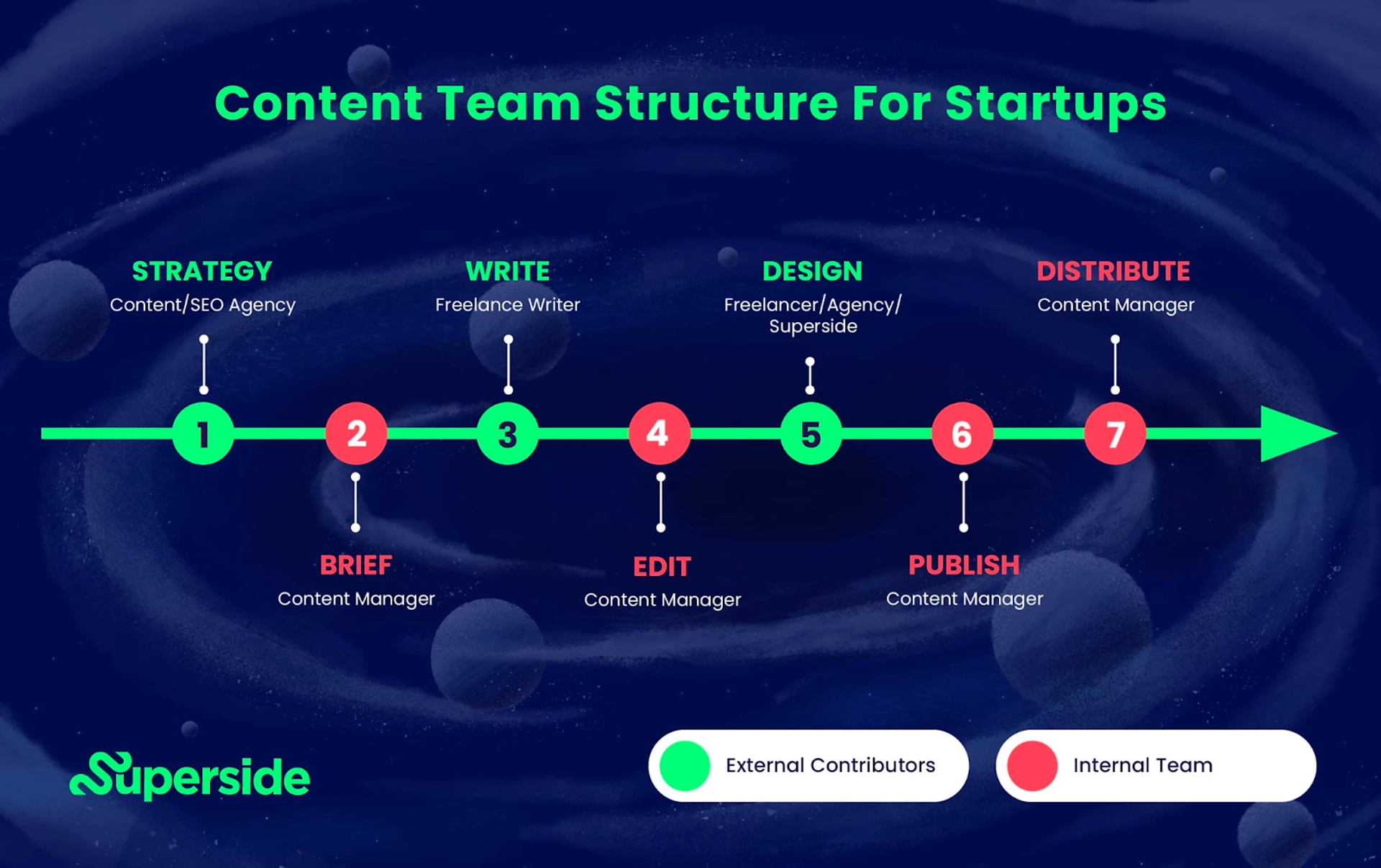 Content Team Structure For Startups

STRATEGY
Content/SEO Agency

WRITE
Freelance Writer

DESIGN
Freelancer/Agency/ Superside

DISTRIBUTE
Content Manager

1 2 3 4 5 6 7

BRIEF
Content Manager

EDIT
Content Manager

PUBLISH
Content Manager

Superside

External Contributors

Internal Team